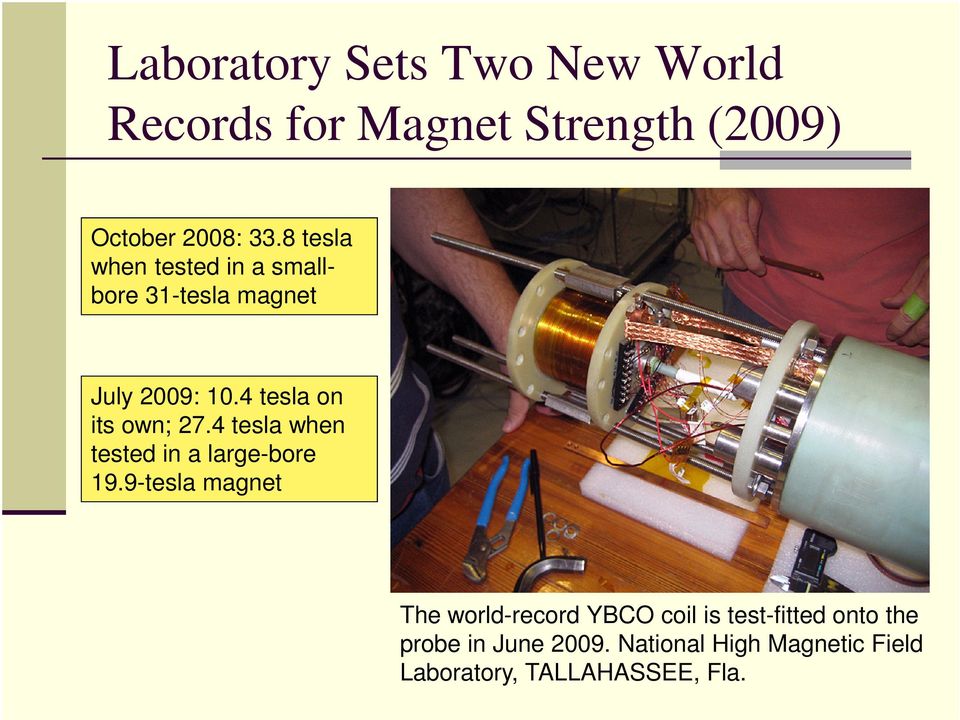 Laboratory Sets Two New World Records for Magnet Strength (2009)

October 2008: 33.8 tesla when tested in a small-bore 31-tesla magnet

July 2009: 10.4 tesla on its own; 27.4 tesla when tested in a large-bore 19.9-tesla magnet

The world-record YBCO coil is test-fitted onto the probe in June 2009. National High Magnetic Field Laboratory, TALLAHASSEE, Fla.